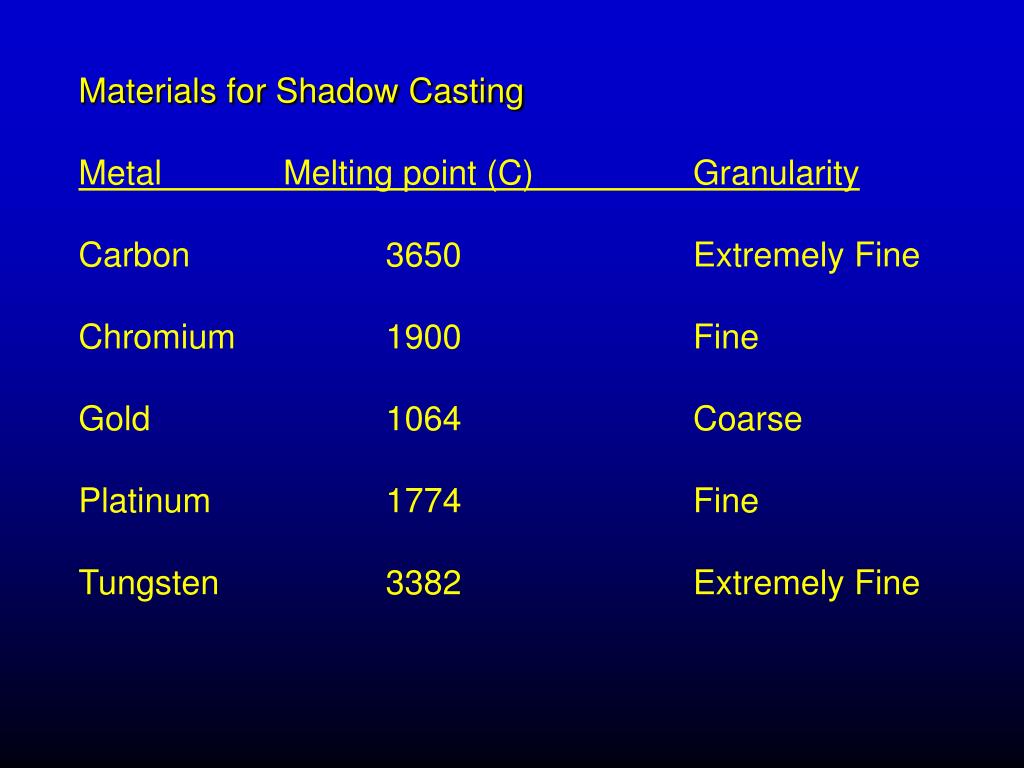 Materials for Shadow Casting

| Metal | Melting point (C) | Granularity |
|---|---|---|
| Carbon | 3650 | Extremely Fine |
| Chromium | 1900 | Fine |
| Gold | 1064 | Coarse |
| Platinum | 1774 | Fine |
| Tungsten | 3382 | Extremely Fine |